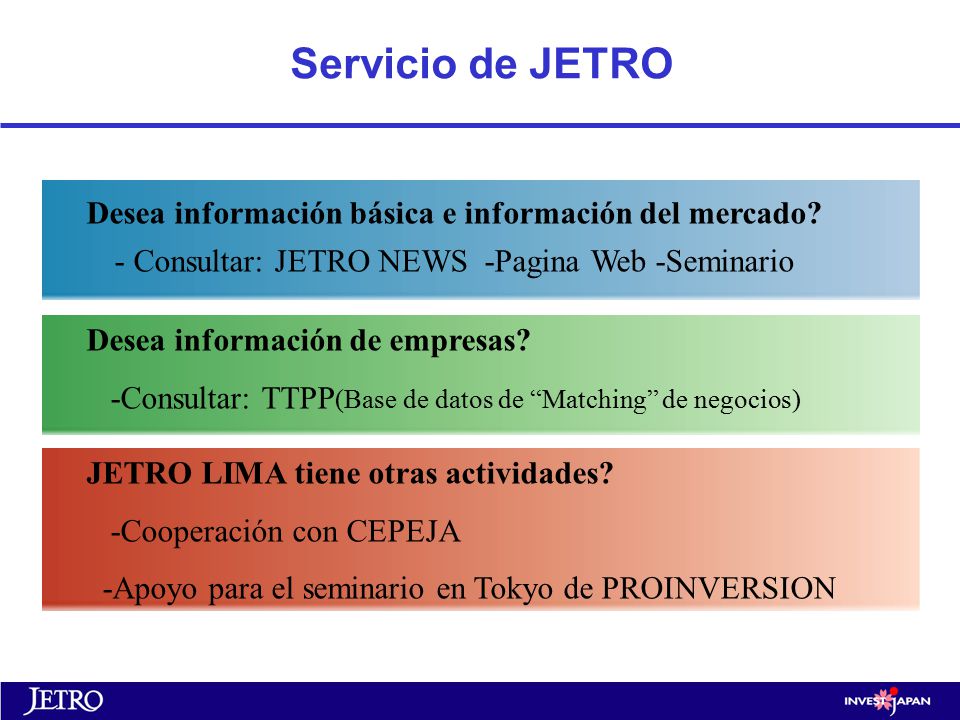 Servicio de JETRO

Desea información básica e información del mercado?

- Consultar: JETRO NEWS -Pagina Web -Seminario

Desea información de empresas?

-Consultar: TTPP(Base de datos de “Matching” de negocios)

JETRO LIMA tiene otras actividades?

-Cooperación con CEPEJA

-Apoyo para el seminario en Tokyo de PROINVERSION

JETRO

INVEST JAPAN